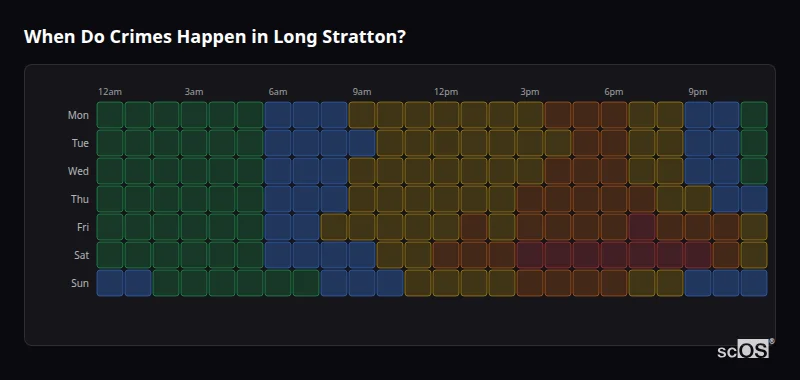 When Do Crimes Happen in Long Stratton?

12am 3am 6am 9am 12pm 3pm 6pm 9pm

Mon
Tue
Wed
Thu
Fri
Sat
Sun

scOS®